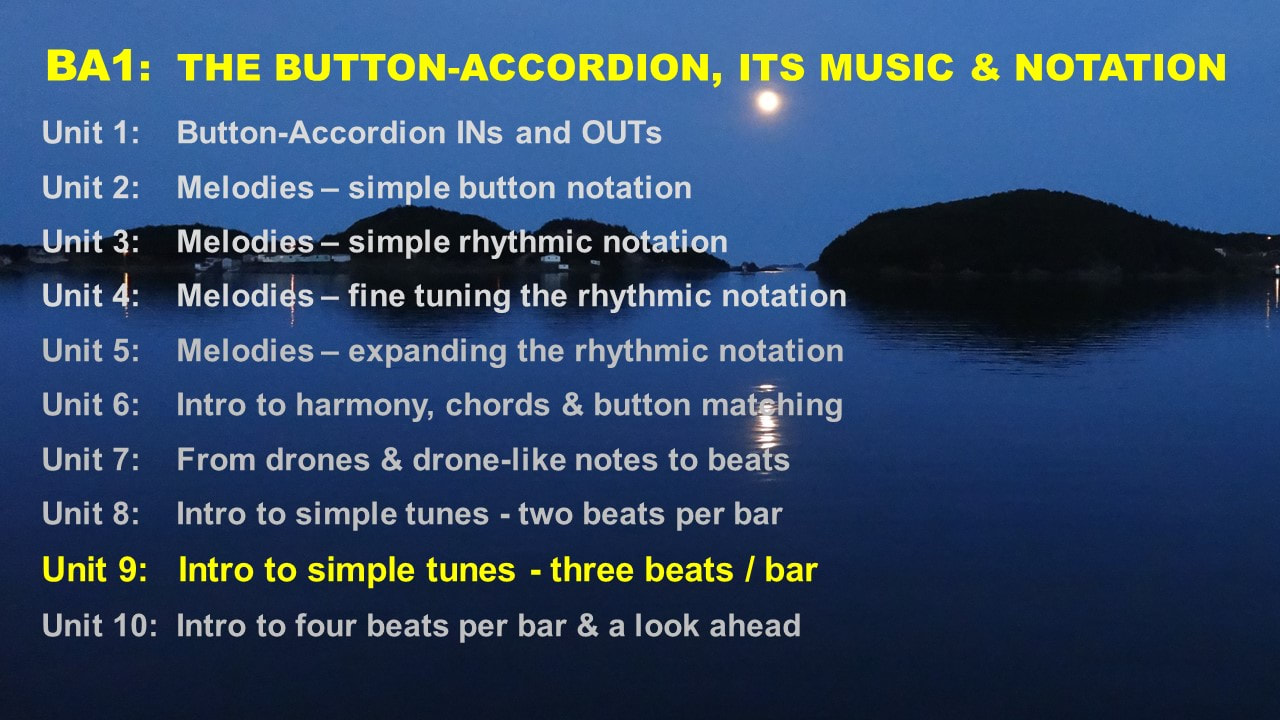 BA1: THE BUTTON-ACCORDION, ITS MUSIC & NOTATION

Unit 1: Button-Accordion INs and OUTs

Unit 2: Melodies – simple button notation

Unit 3: Melodies – simple rhythmic notation

Unit 4: Melodies – fine tuning the rhythmic notation

Unit 5: Melodies – expanding the rhythmic notation

Unit 6: Intro to harmony, chords & button matching

Unit 7: From drones & drone-like notes to beats

Unit 8: Intro to simple tunes - two beats per bar

Unit 9: Intro to simple tunes - three beats / bar

Unit 10: Intro to four beats per bar & a look ahead